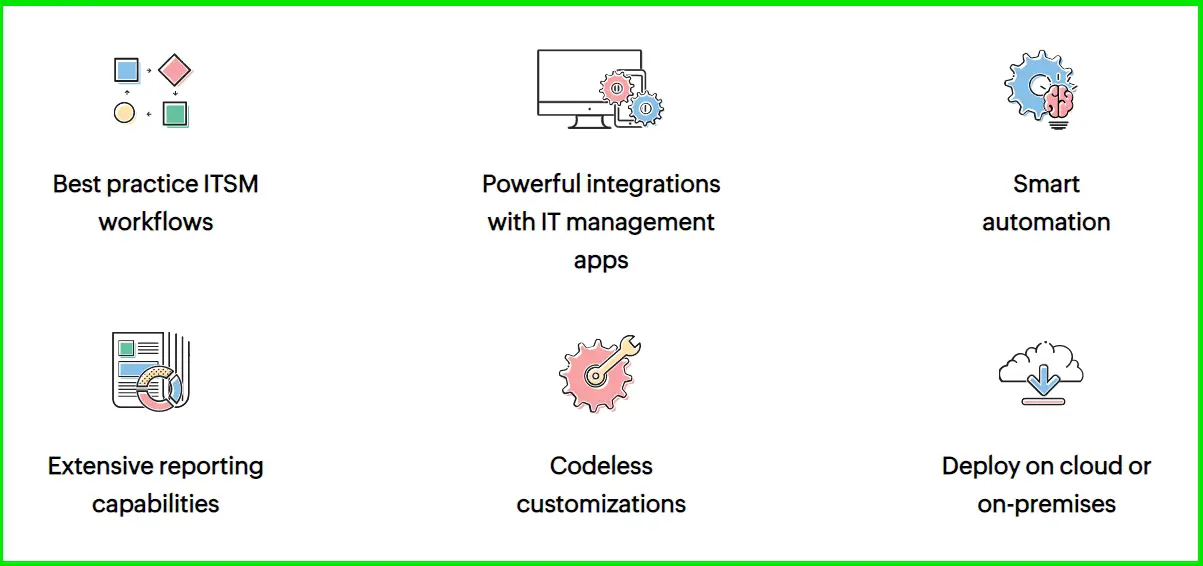 Best practice ITSM workflows

Powerful integrations with IT management apps

Smart automation

Extensive reporting capabilities

Codeless customizations

Deploy on cloud or on-premises